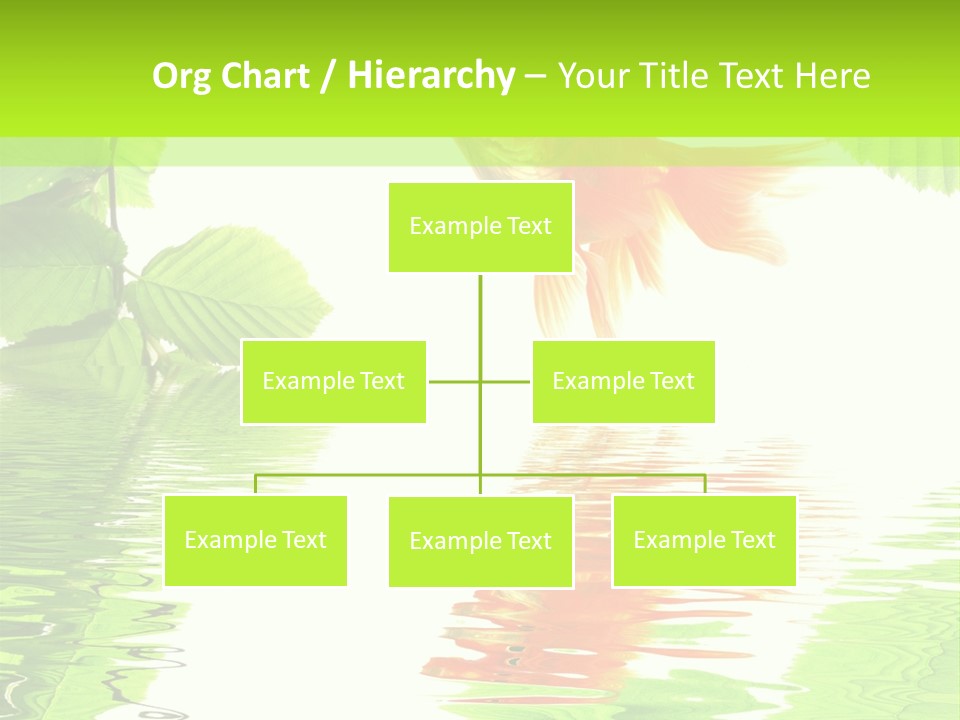 Org Chart / Hierarchy – Your Title Text Here

Example Text

Example Text

Example Text

Example Text

Example Text

Example Text